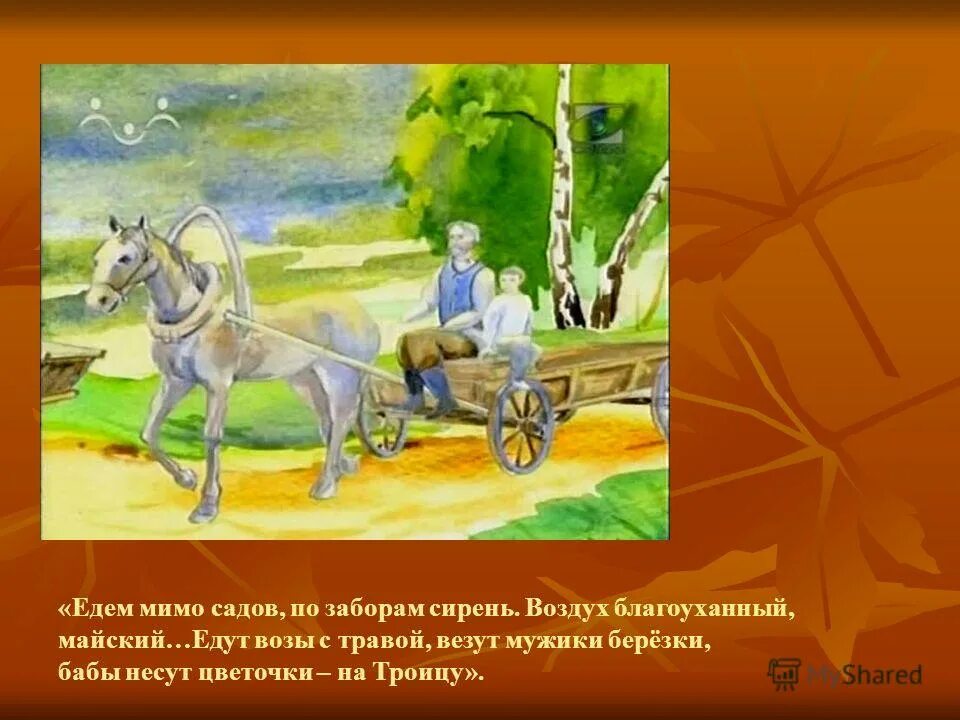 «Едем мимо садов, по заборам сирень. Воздух благоуханный, майский…Едут возы с травой, везут мужики берёзки, бабы несут цветочки – на Троицу».

MyShared